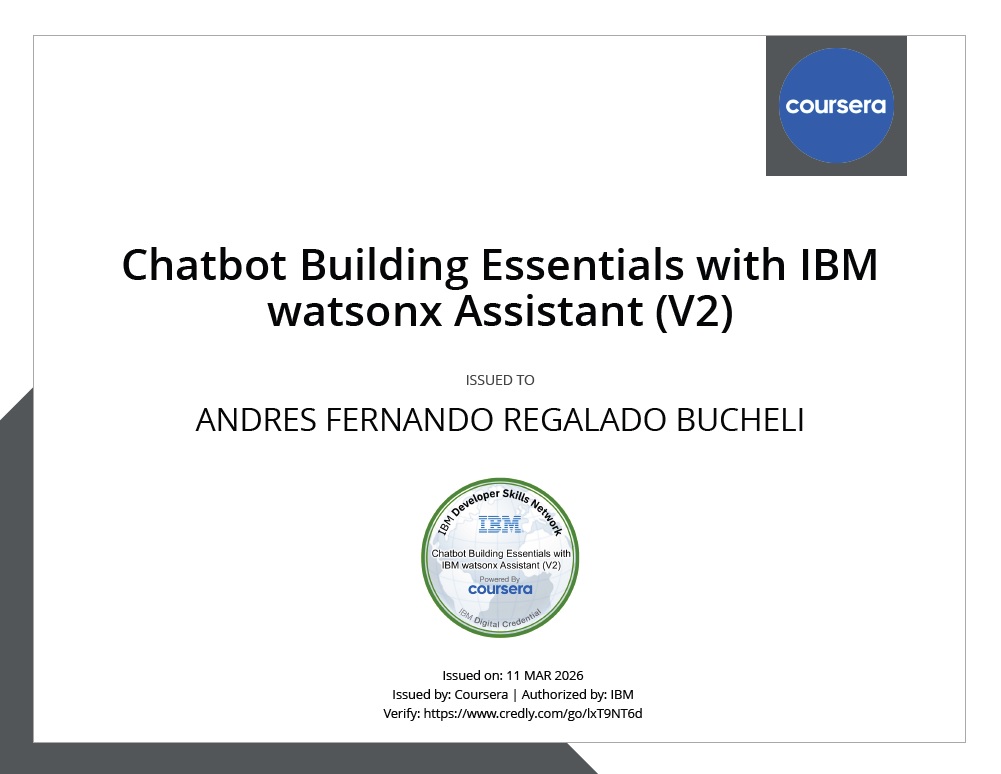 coursera

Chatbot Building Essentials with IBM watsonx Assistant (V2)

ISSUED TO

ANDRES FERNANDO REGALADO BUCHELI

IBM Developer Skills Network
IBM
Chatbot Building Essentials with IBM watsonx Assistant (V2)
Powered By
coursera
IBM Digital Credential

Issued on: 11 MAR 2026
Issued by: Coursera | Authorized by: IBM
Verify: https://www.credly.com/go/lxT9NT6d